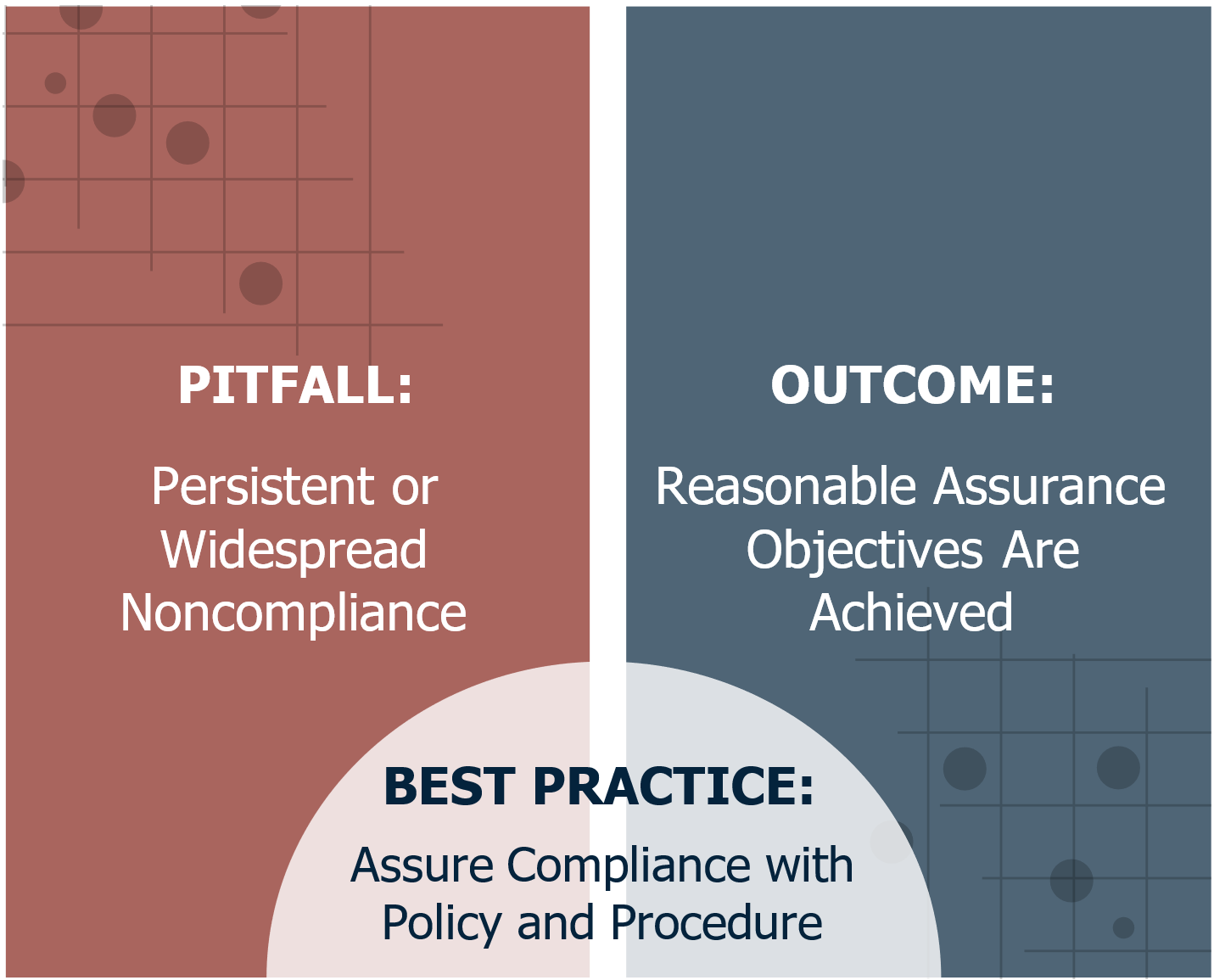 PITFALL:

Persistent or Widespread Noncompliance

OUTCOME:

Reasonable Assurance Objectives Are Achieved

BEST PRACTICE:

Assure Compliance with Policy and Procedure